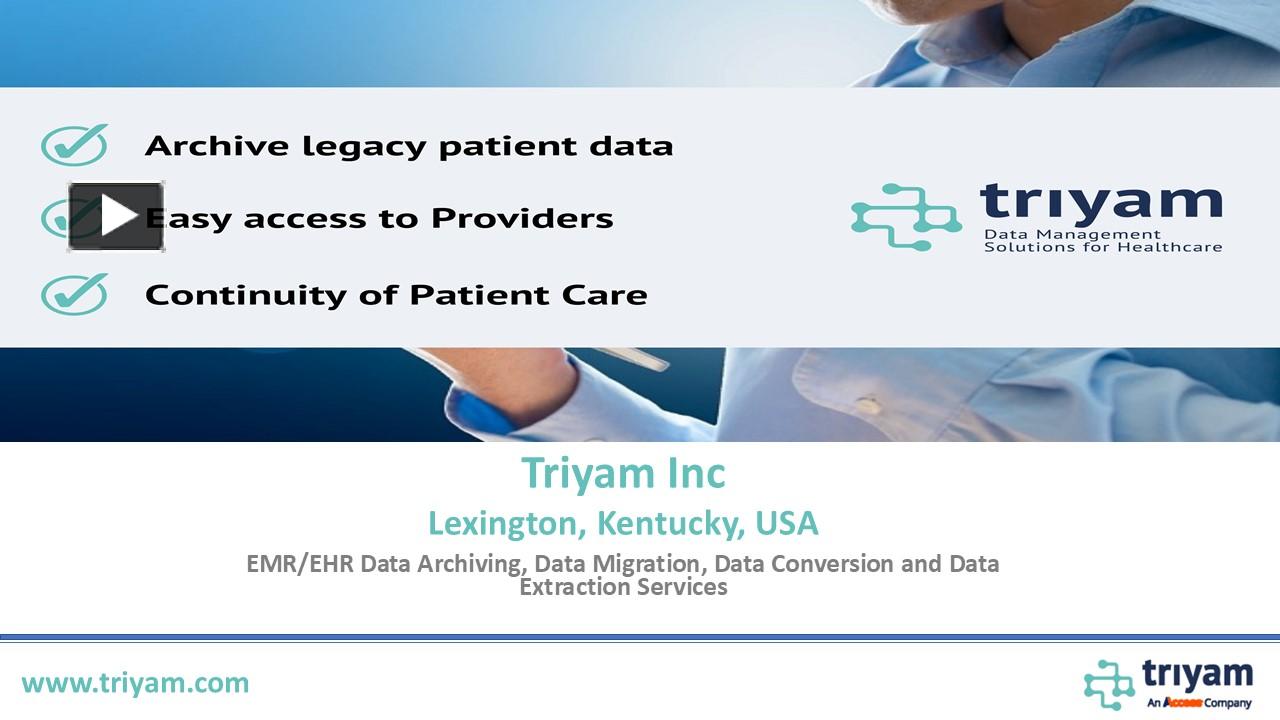 Archive legacy patient data

Easy access to Providers

Continuity of Patient Care

triyam
Data Management
Solutions for Healthcare

Triyam Inc

Lexington, Kentucky, USA

EMR/EHR Data Archiving, Data Migration, Data Conversion and Data Extraction Services

www.triyam.com

triyam
An Access Company